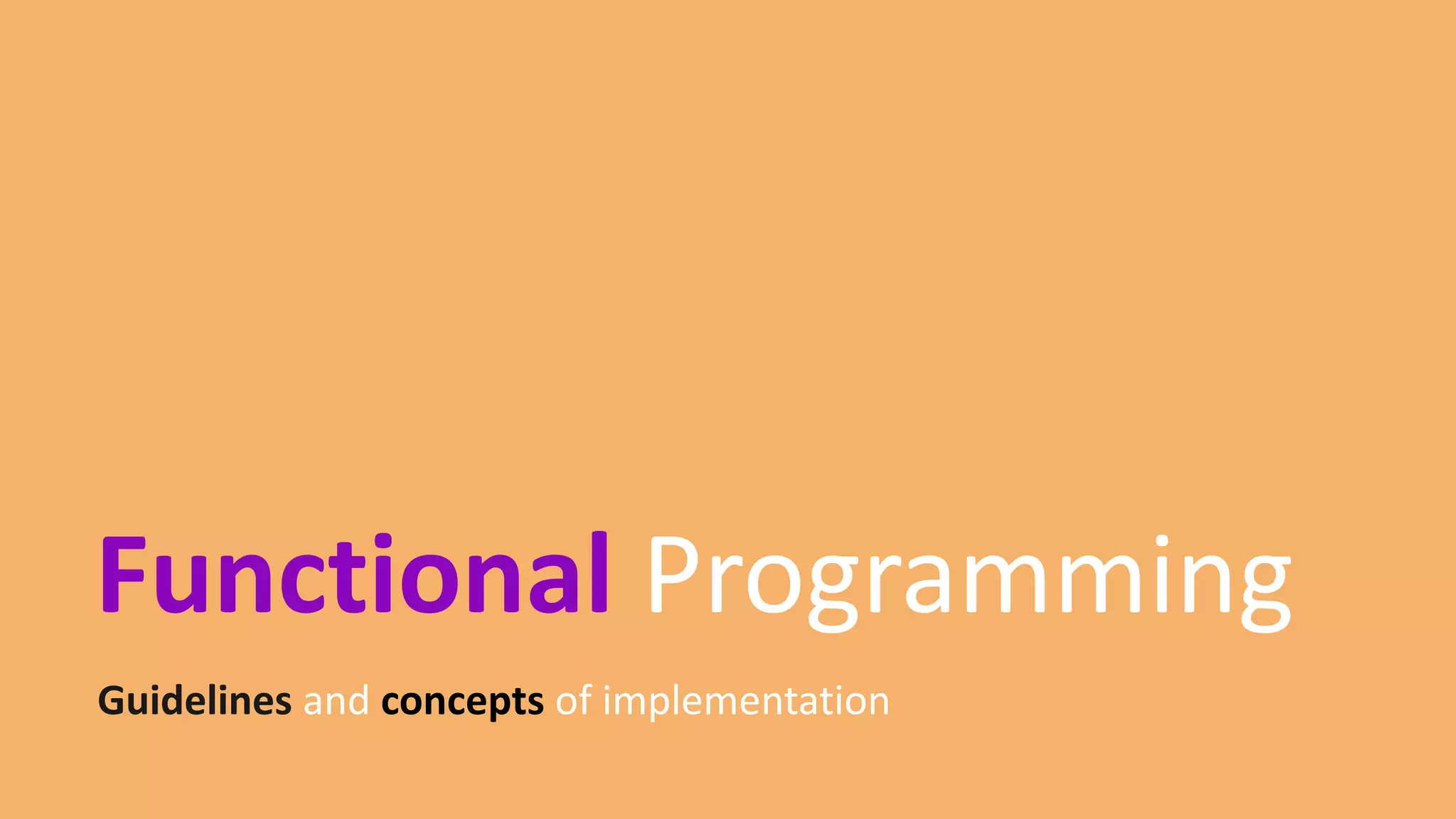 Functional Programming

Guidelines and concepts of implementation